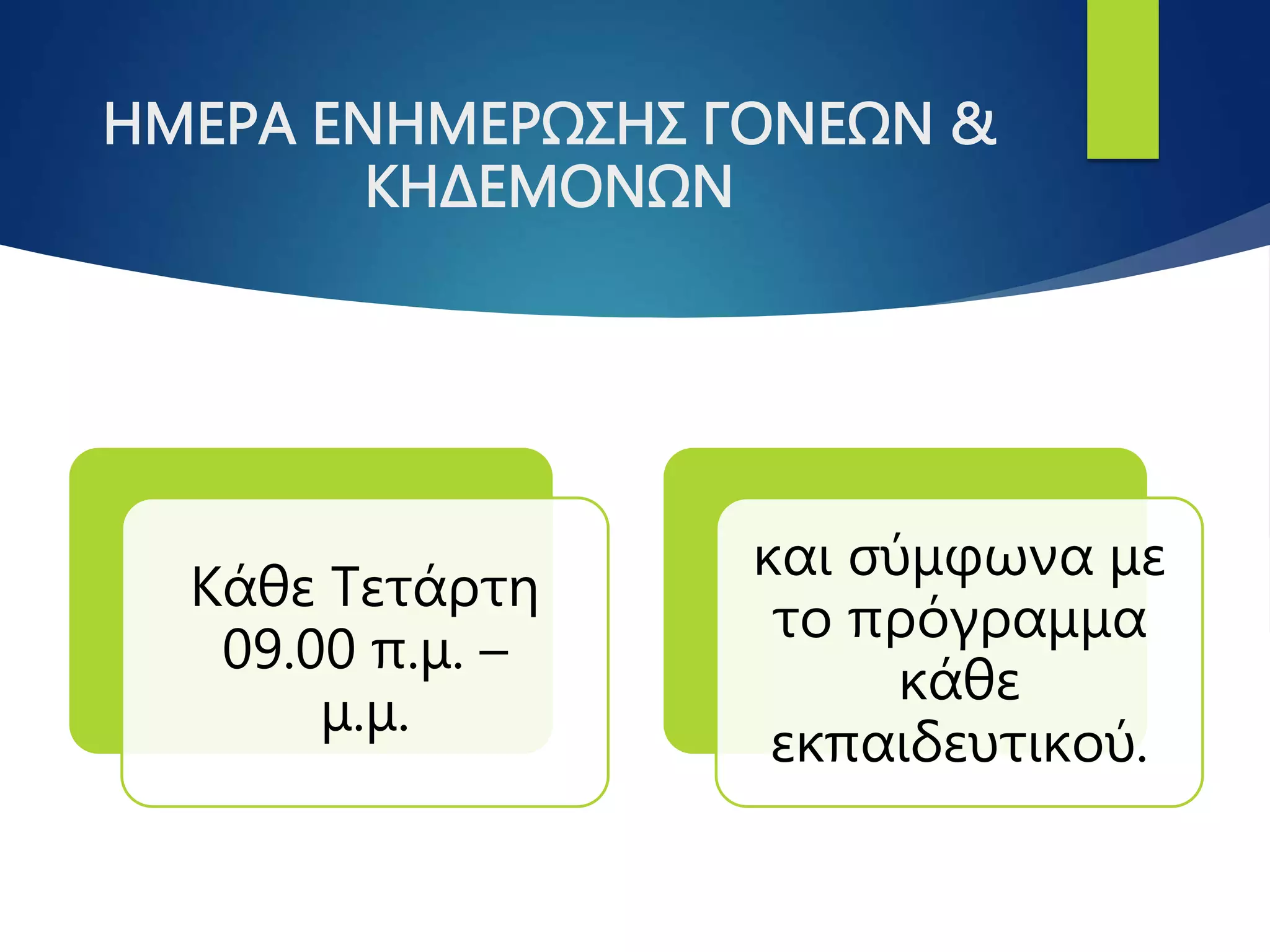 ΗΜΕΡΑ ΕΝΗΜΕΡΩΣΗΣ ΓΟΝΕΩΝ & ΚΗΔΕΜΟΝΩΝ

Κάθε Τετάρτη 09.00 π.μ. – μ.μ.

και σύμφωνα με το πρόγραμμα κάθε εκπαιδευτικού.